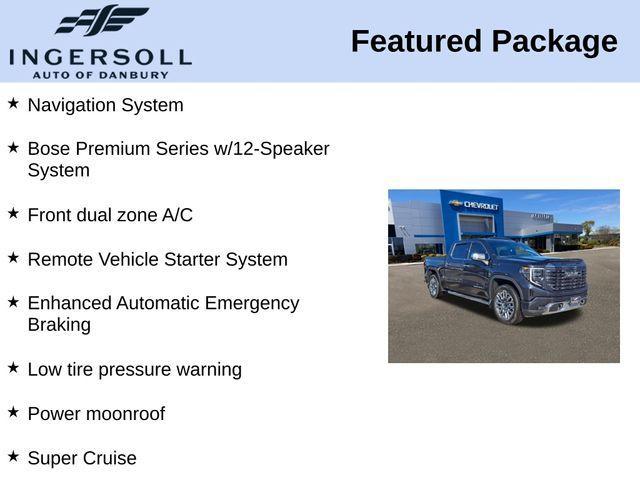 INGERSOLL
AUTO OF DANBURY

Featured Package

★ Navigation System

★ Bose Premium Series w/12-Speaker System

★ Front dual zone A/C

★ Remote Vehicle Starter System

★ Enhanced Automatic Emergency Braking

★ Low tire pressure warning

★ Power moonroof

★ Super Cruise

CHEVROLET